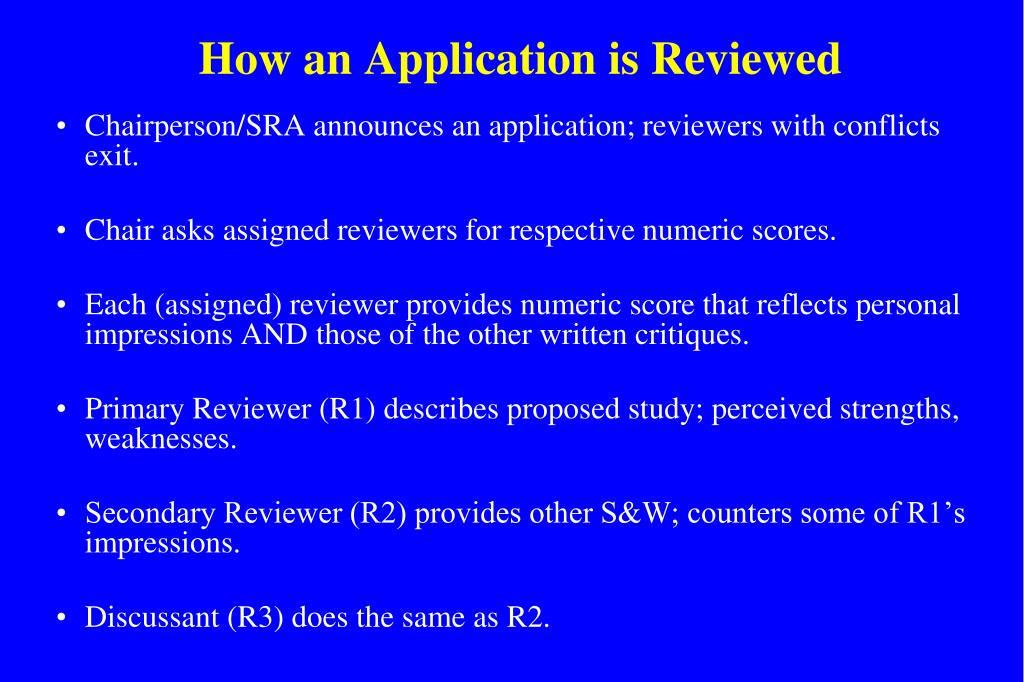 How an Application is Reviewed

• Chairperson/SRA announces an application; reviewers with conflicts exit.

• Chair asks assigned reviewers for respective numeric scores.

• Each (assigned) reviewer provides numeric score that reflects personal impressions AND those of the other written critiques.

• Primary Reviewer (R1) describes proposed study; perceived strengths, weaknesses.

• Secondary Reviewer (R2) provides other S&W; counters some of R1's impressions.

• Discussant (R3) does the same as R2.